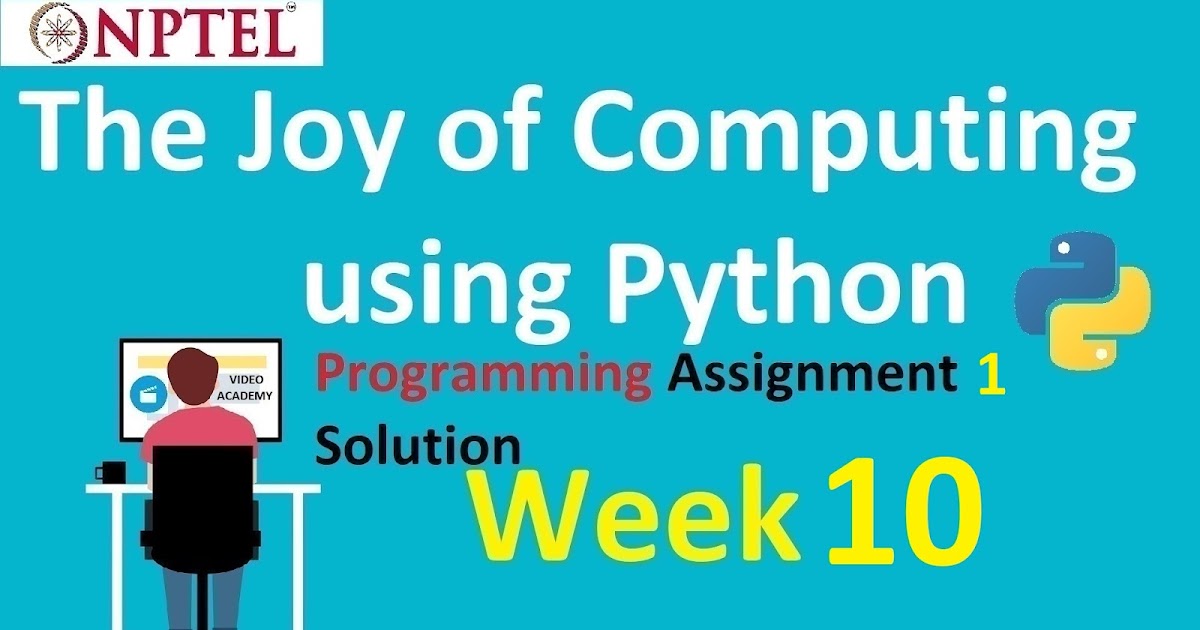 NPTEL

The Joy of Computing using Python

VIDEO ACADEMY

Programming Assignment 1 Solution

Week 10